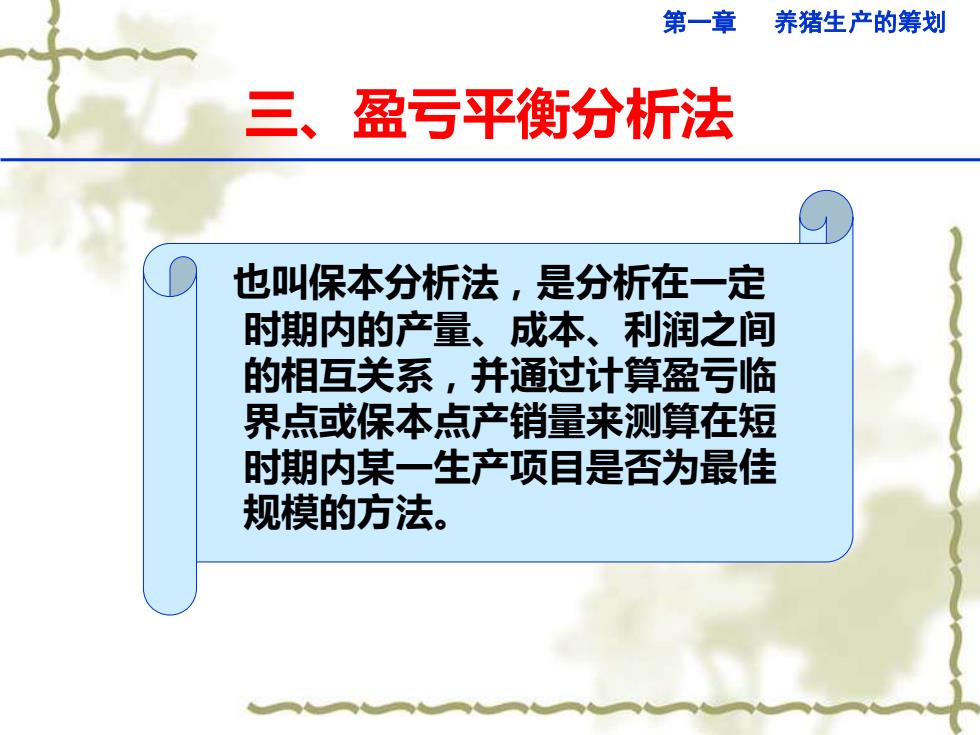 第一章　养猪生产的筹划

三、盈亏平衡分析法

也叫保本分析法，是分析在一定时期内的产量、成本、利润之间的相互关系，并通过计算盈亏临界点或保本点产销量来测算在短时期内某一生产项目是否为最佳规模的方法。